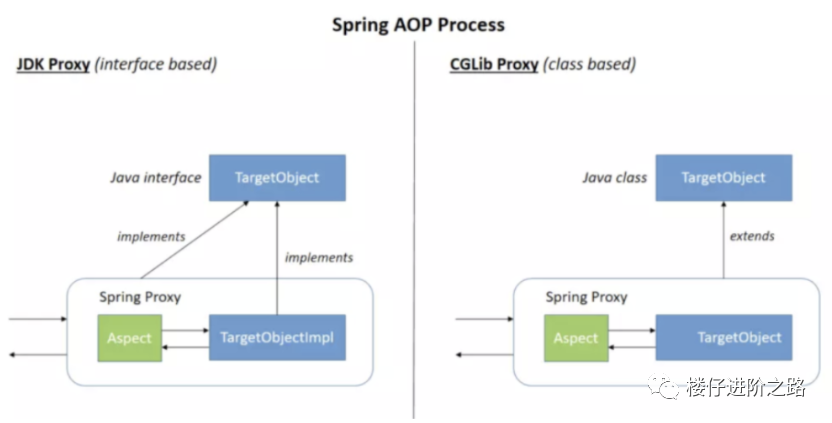 Spring AOP Process

JDK Proxy (interface based)

Java interface
TargetObject
implements
implements
Spring Proxy
Aspect
TargetObjectImpl

CGLib Proxy (class based)

Java class
TargetObject
extends
Spring Proxy
Aspect
TargetObject

楼仔进阶之路